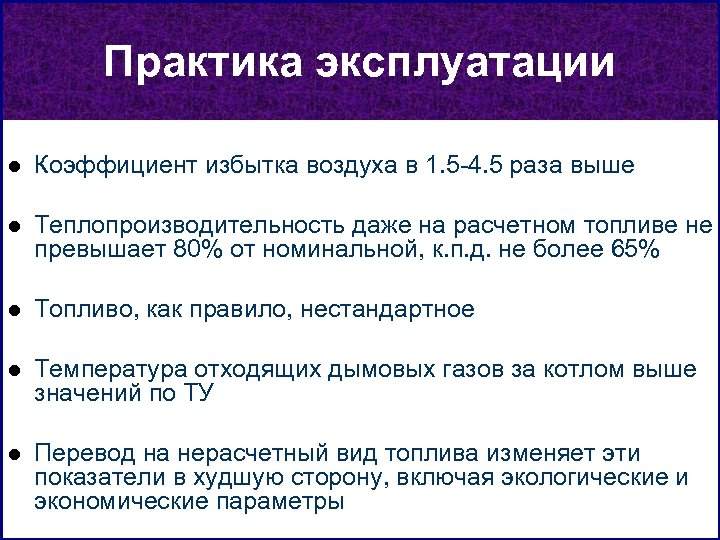 Практика эксплуатации

● Коэффициент избытка воздуха в 1.5-4.5 раза выше

● Теплопроизводительность даже на расчетном топливе не превышает 80% от номинальной, к.п.д. не более 65%

● Топливо, как правило, нестандартное

● Температура отходящих дымовых газов за котлом выше значений по ТУ

● Перевод на нерасчетный вид топлива изменяет эти показатели в худшую сторону, включая экологические и экономические параметры